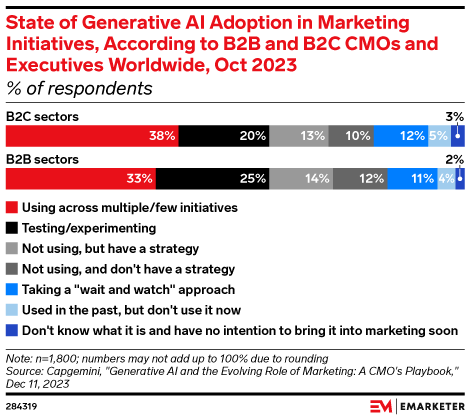 State of Generative AI Adoption in Marketing Initiatives, According to B2B and B2C CMOs and Executives Worldwide, Oct 2023
% of respondents

B2C sectors
38% 20% 13% 10% 12% 5% 3%

B2B sectors
33% 25% 14% 12% 11% 4% 2%

Using across multiple/few initiatives
Testing/experimenting
Not using, but have a strategy
Not using, and don't have a strategy
Taking a "wait and watch" approach
Used in the past, but don't use it now
Don't know what it is and have no intention to bring it into marketing soon

Note: n=1,800; numbers may not add up to 100% due to rounding
Source: Capgemini, "Generative AI and the Evolving Role of Marketing: A CMO's Playbook," Dec 11, 2023

284319

EM | EMARKETER